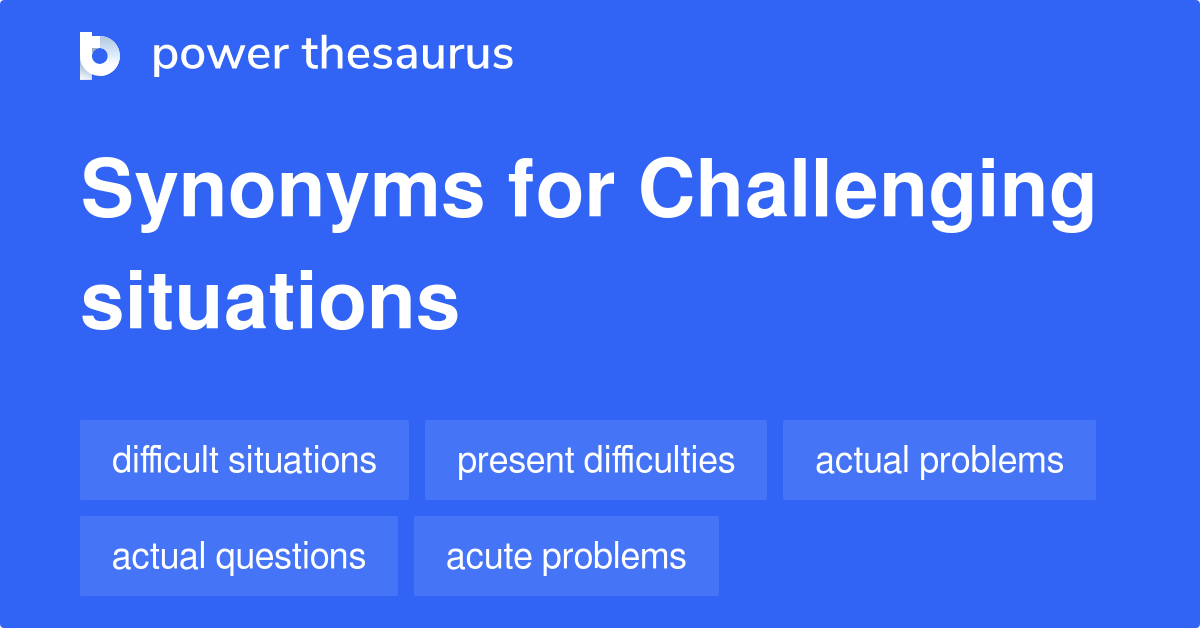 power thesaurus

Synonyms for Challenging situations

difficult situations
present difficulties
actual problems
actual questions
acute problems